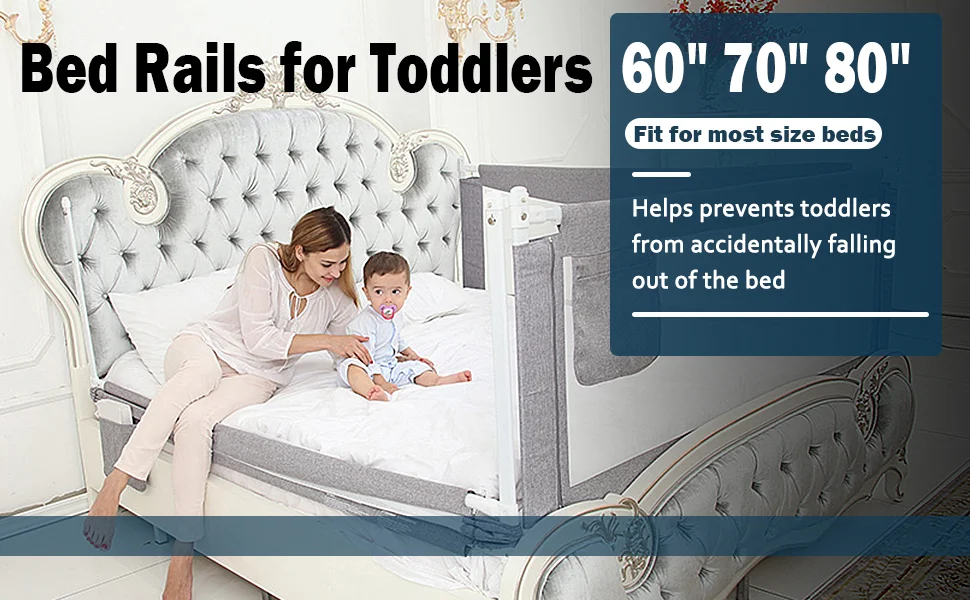 Bed Rails for Toddlers

60" 70" 80"

Fit for most size beds

Helps prevents toddlers from accidentally falling out of the bed